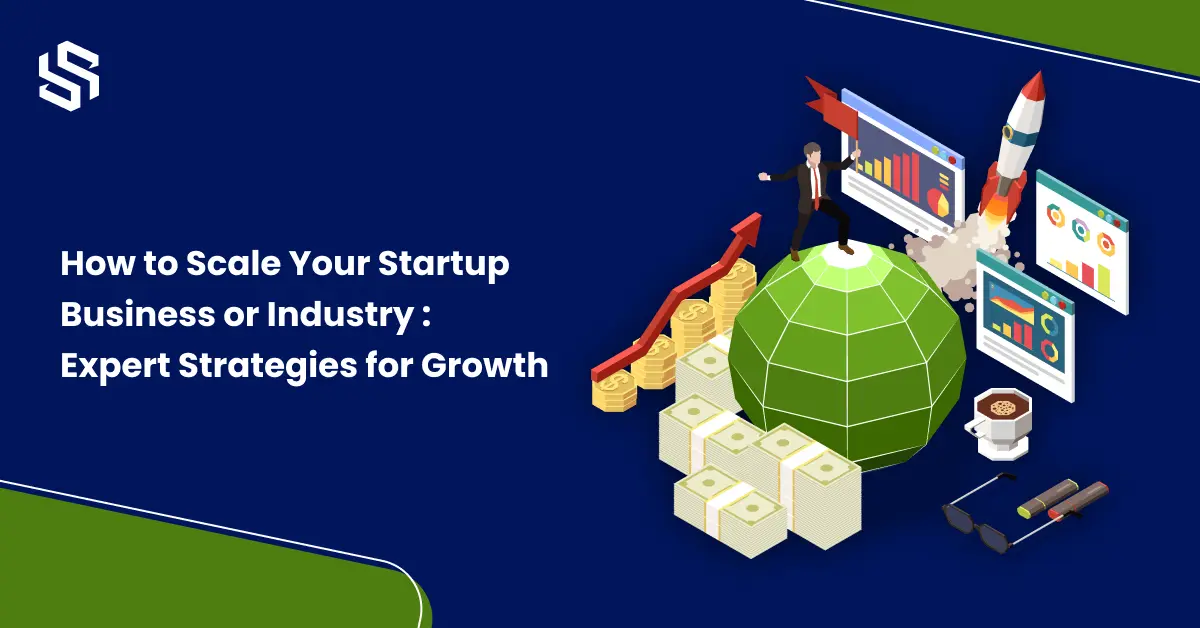 How to Scale Your Startup Business or Industry : Expert Strategies for Growth